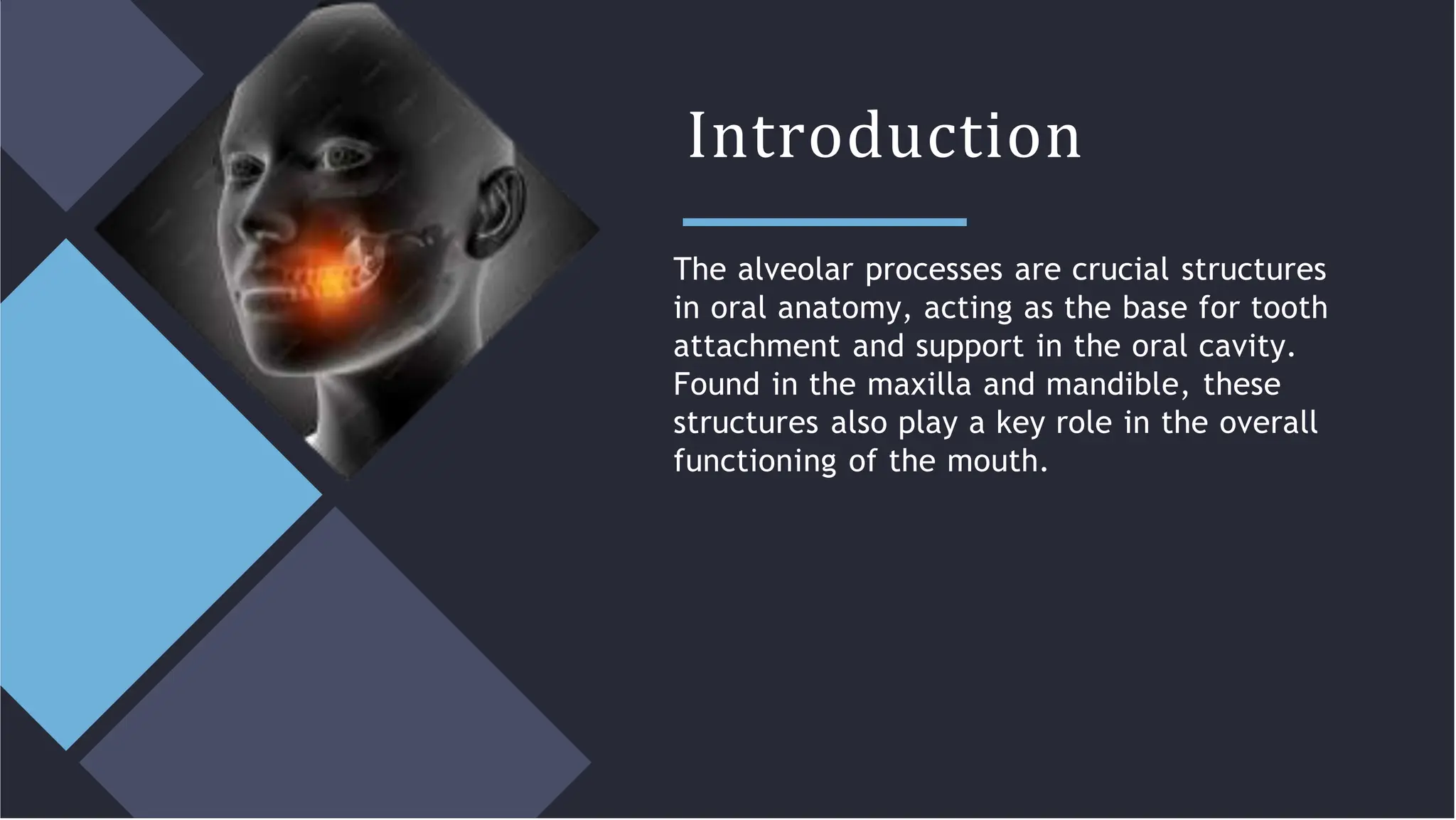 Introduction

The alveolar processes are crucial structures in oral anatomy, acting as the base for tooth attachment and support in the oral cavity. Found in the maxilla and mandible, these structures also play a key role in the overall functioning of the mouth.